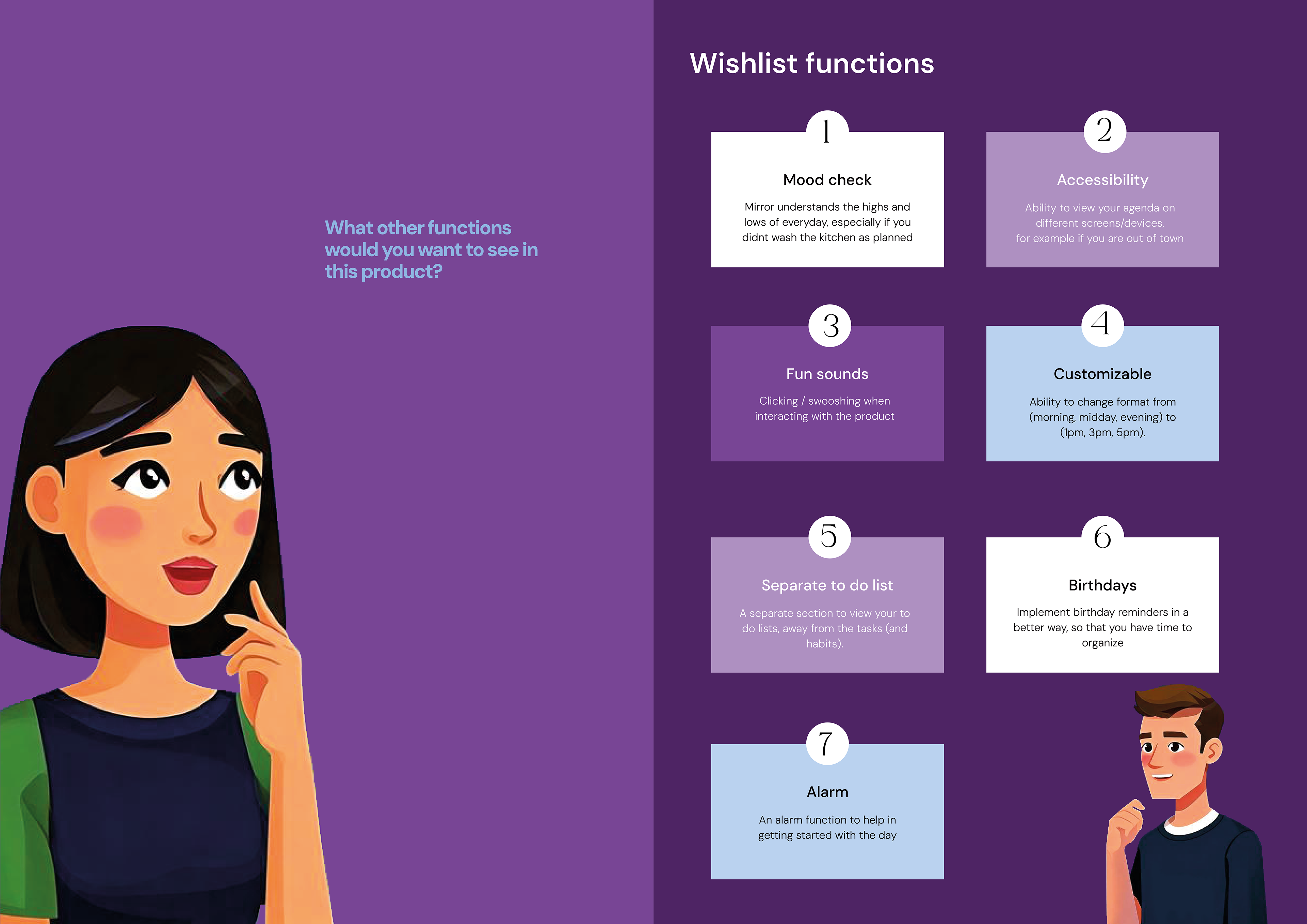 What other functions would you want to see in this product?

Wishlist functions

1

Mood check

Mirror understands the highs and lows of everyday, especially if you didnt wash the kitchen as planned

2

Accessibility

Ability to view your agenda on different screens/devices, for example if you are out of town

3

Fun sounds

Clicking / swooshing when interacting with the product

4

Customizable

Ability to change format from (morning, midday, evening) to (1pm, 3pm, 5pm).

5

Separate to do list

A separate section to view your to do lists, away from the tasks (and habits).

6

Birthdays

Implement birthday reminders in a better way, so that you have time to organize

7

Alarm

An alarm function to help in getting started with the day